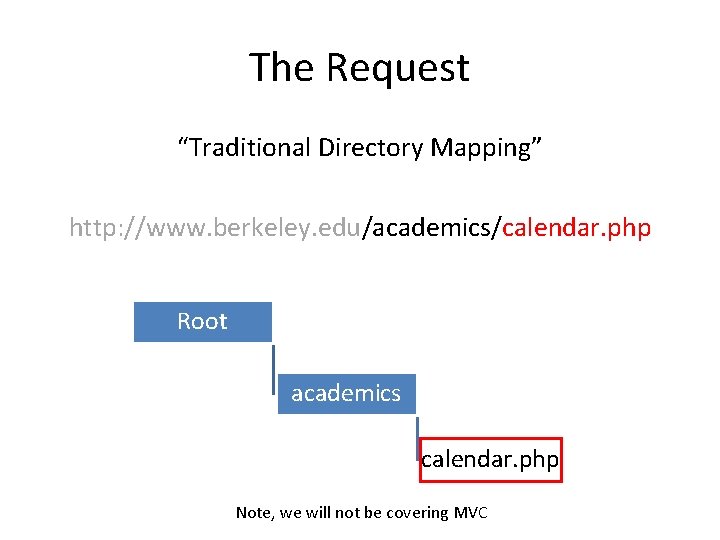 The Request

“Traditional Directory Mapping”

http://www.berkeley.edu/academics/calendar.php

Root

academics

calendar.php

Note, we will not be covering MVC